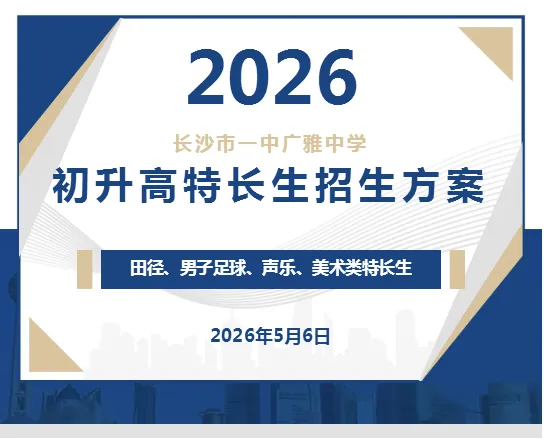 2026

长沙市一中广雅中学

初升高特长生招生方案

田径、男子足球、声乐、美术类特长生

2026年5月6日